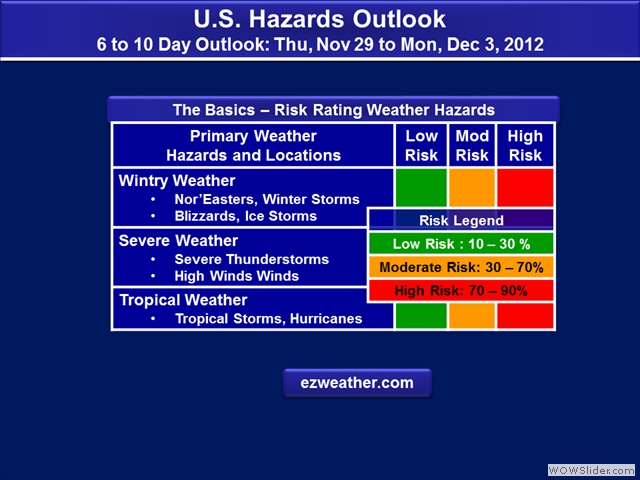 U.S. Hazards Outlook
6 to 10 Day Outlook: Thu, Nov 29 to Mon, Dec 3, 2012

The Basics – Risk Rating Weather Hazards

| Primary Weather Hazards and Locations | Low Risk | Mod Risk | High Risk |
|---|---|---|---|
| Wintry Weather • Nor'Easters, Winter Storms • Blizzards, Ice Storms | | | |
| Severe Weather • Severe Thunderstorms • High Winds Winds | | | |
| Tropical Weather • Tropical Storms, Hurricanes | | | |

Risk Legend
Low Risk : 10 – 30 %
Moderate Risk: 30 – 70%
High Risk: 70 – 90%

ezweather.com

WOWSlider.com